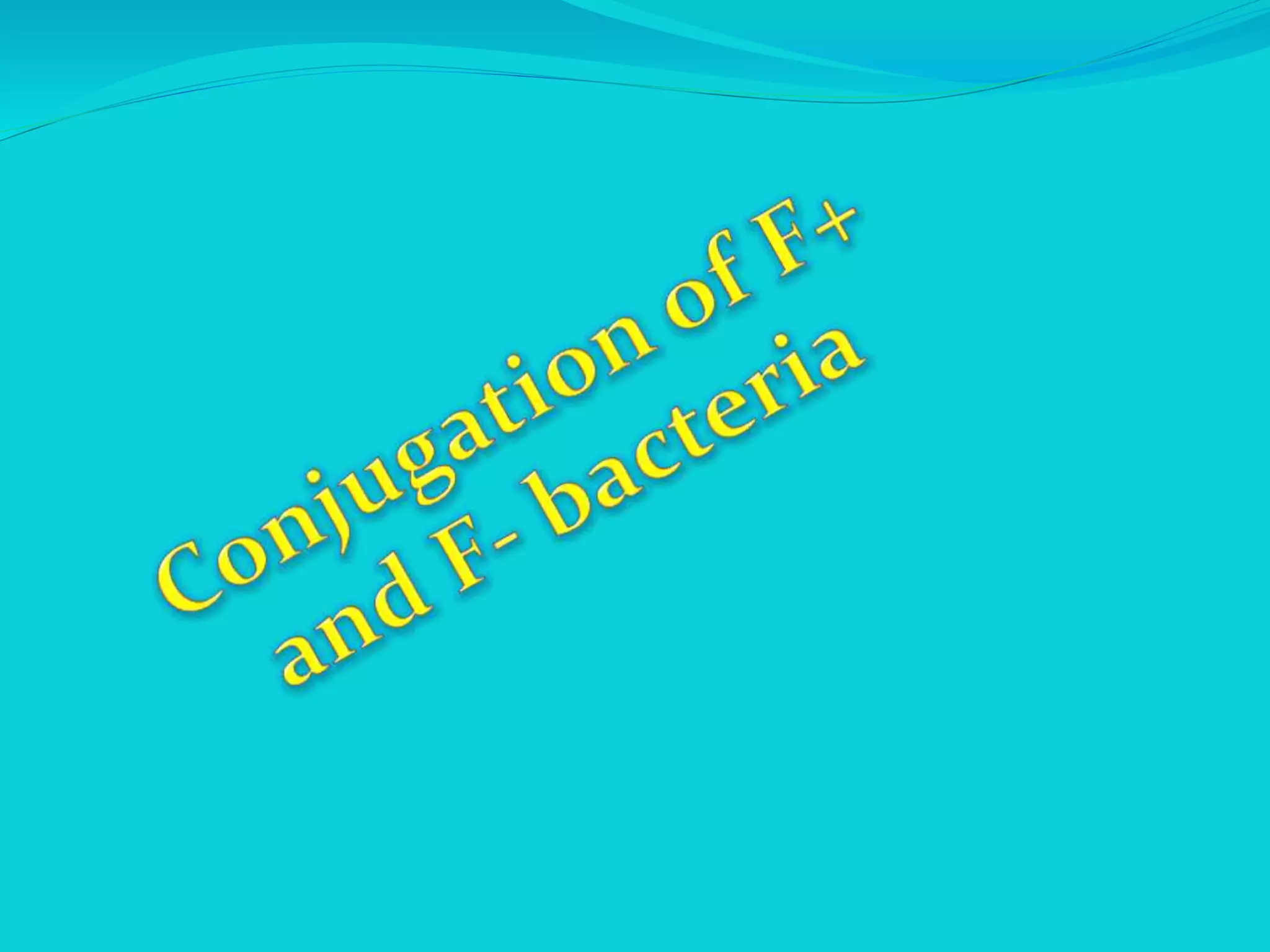 Conjugation of F+ and F- bacteria